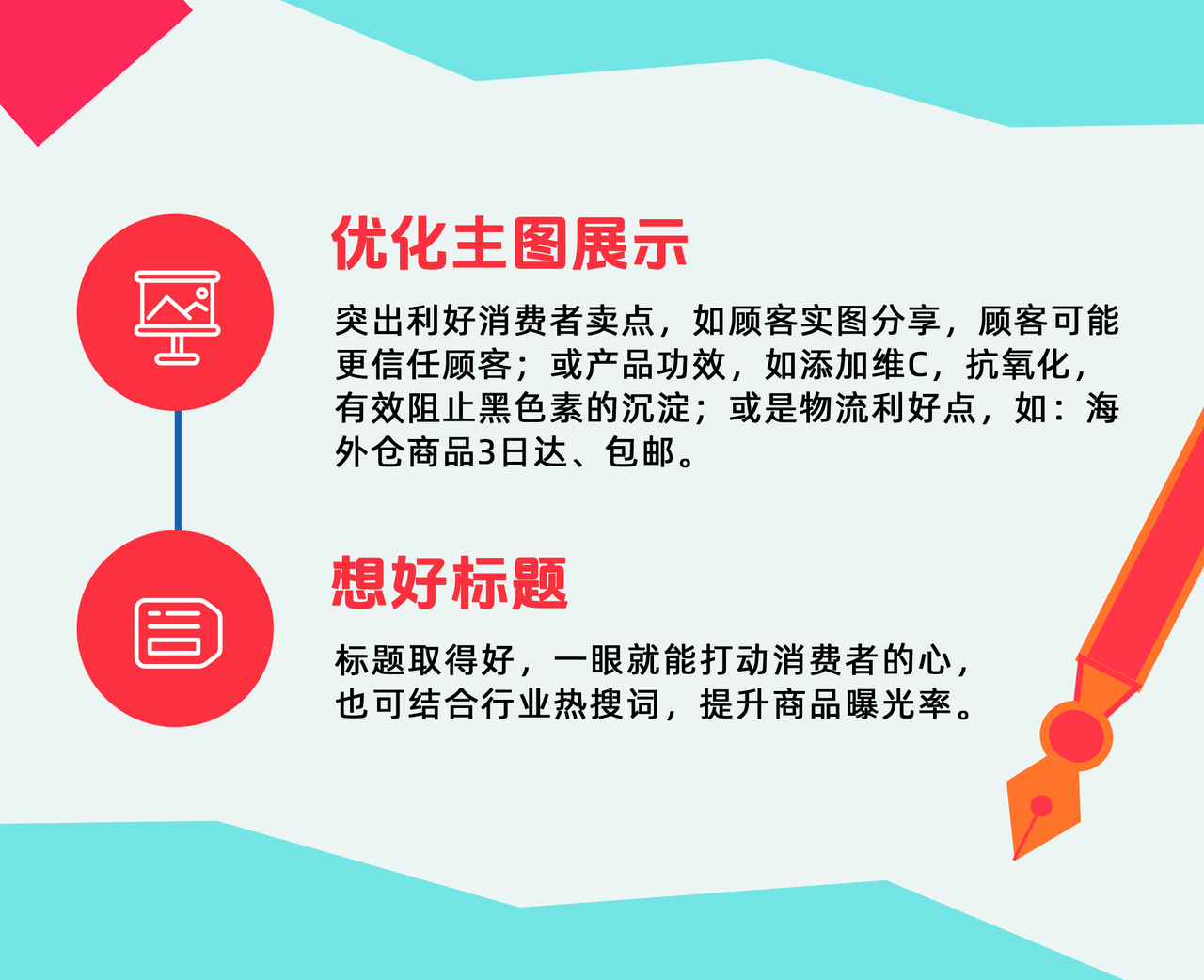 优化主图展示

突出利好消费者卖点，如顾客实图分享，顾客可能更信任顾客；或产品功效，如添加维C，抗氧化，有效阻止黑色素的沉淀；或是物流利好点，如：海外仓商品3日达、包邮。

想好标题

标题取得好，一眼就能打动消费者的心，也可结合行业热搜词，提升商品曝光率。